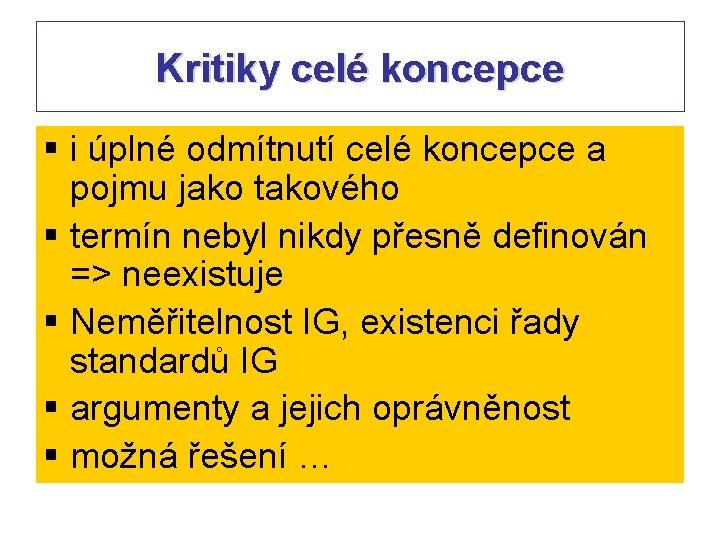 Kritiky celé koncepce

▪ i úplné odmítnutí celé koncepce a pojmu jako takového
▪ termín nebyl nikdy přesně definován => neexistuje
▪ Neměřitelnost IG, existenci řady standardů IG
▪ argumenty a jejich oprávněnost
▪ možná řešení …